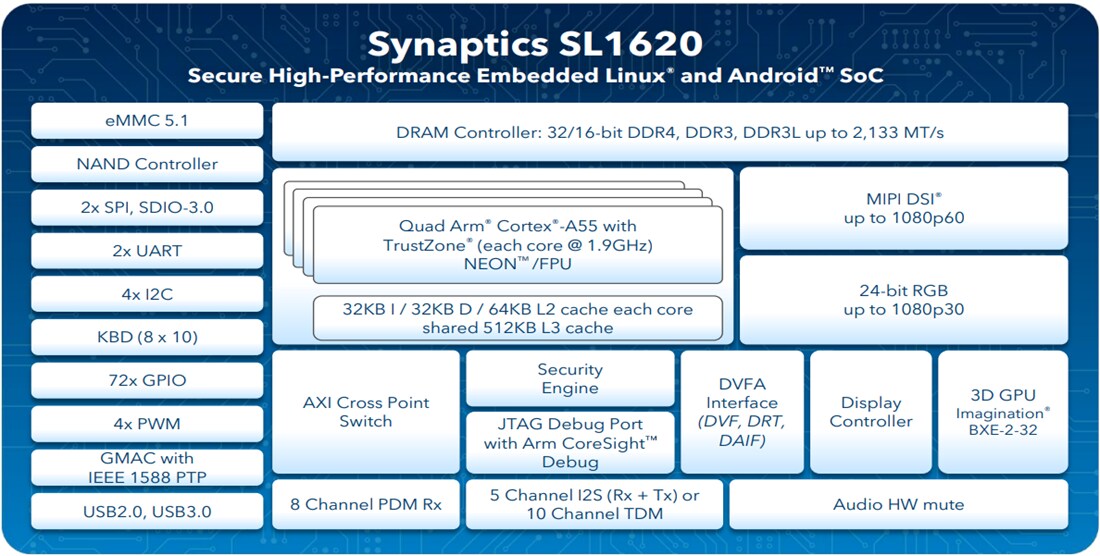 Synaptics SL1620
Secure High-Performance Embedded Linux® and Android™ SoC

eMMC 5.1

NAND Controller

2x SPI, SDIO-3.0

2x UART

4x I2C

KBD (8 x 10)

72x GPIO

4x PWM

GMAC with IEEE 1588 PTP

USB2.0, USB3.0

DRAM Controller: 32/16-bit DDR4, DDR3, DDR3L up to 2,133 MT/s

Quad Arm® Cortex®-A55 with TrustZone® (each core @ 1.9GHz) NEON™/FPU

32KB I / 32KB D / 64KB L2 cache each core shared 512KB L3 cache

MIPI DSI® up to 1080p60

24-bit RGB up to 1080p30

AXI Cross Point Switch

Security Engine

JTAG Debug Port with Arm CoreSight™ Debug

DVFA Interface (DVF, DRT, DAIF)

Display Controller

3D GPU Imagination® BXE-2-32

8 Channel PDM Rx

5 Channel I2S (Rx + Tx) or 10 Channel TDM

Audio HW mute